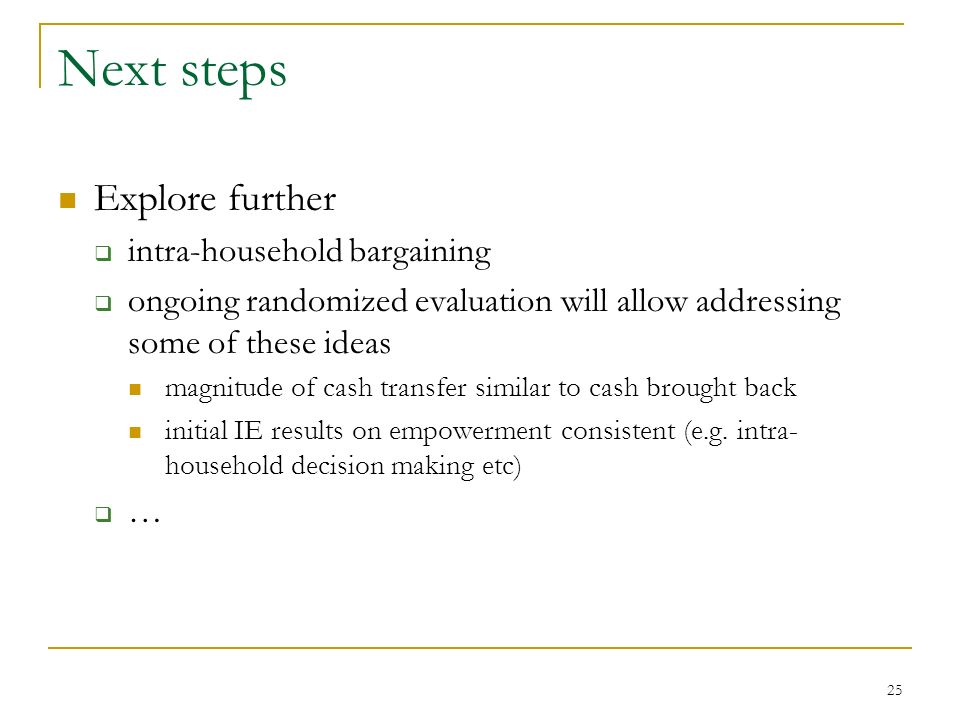 Next steps

Explore further

intra-household bargaining

ongoing randomized evaluation will allow addressing some of these ideas

magnitude of cash transfer similar to cash brought back

initial IE results on empowerment consistent (e.g. intra-household decision making etc)

…

25